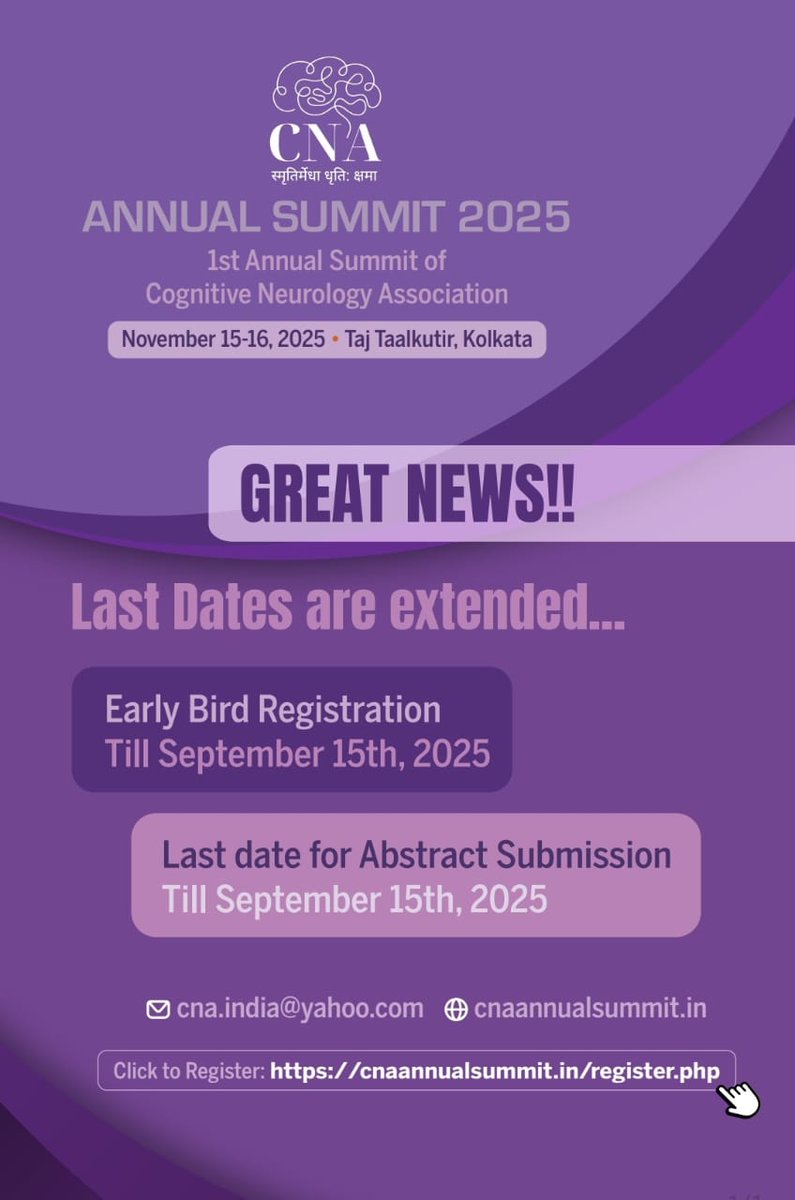 CNA
स्मृतिर्मेधा धृतिः क्षमा

ANNUAL SUMMIT 2025
1st Annual Summit of
Cognitive Neurology Association

November 15-16, 2025 • Taj Taalkutir, Kolkata

GREAT NEWS!!

Last Dates are extended...

Early Bird Registration
Till September 15th, 2025

Last date for Abstract Submission
Till September 15th, 2025

cna.india@yahoo.com cnaannualsummit.in

Click to Register: https://cnaannualsummit.in/register.php